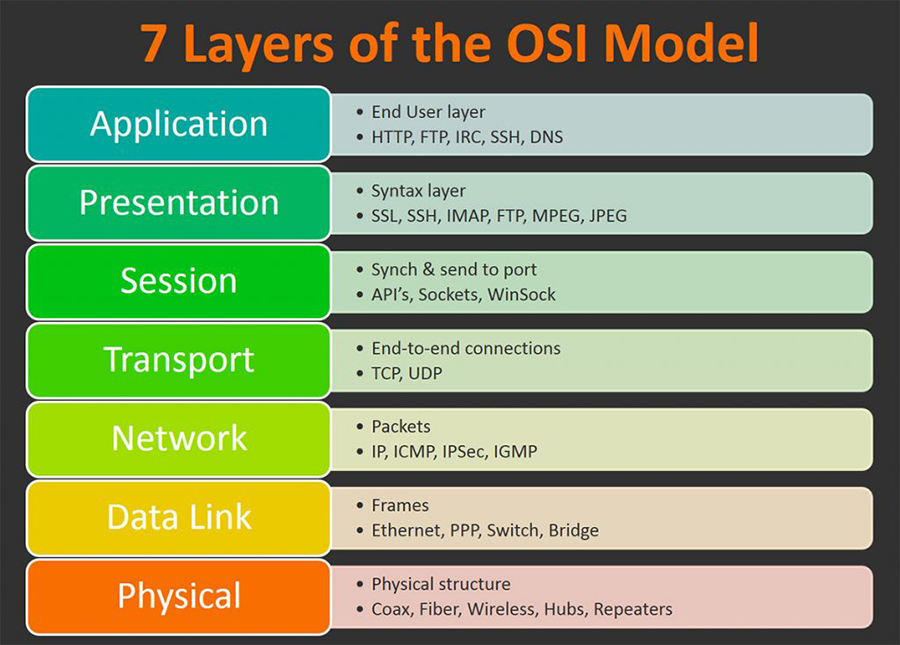 7 Layers of the OSI Model

Application
• End User layer
• HTTP, FTP, IRC, SSH, DNS

Presentation
• Syntax layer
• SSL, SSH, IMAP, FTP, MPEG, JPEG

Session
• Synch & send to port
• API's, Sockets, WinSock

Transport
• End-to-end connections
• TCP, UDP

Network
• Packets
• IP, ICMP, IPSec, IGMP

Data Link
• Frames
• Ethernet, PPP, Switch, Bridge

Physical
• Physical structure
• Coax, Fiber, Wireless, Hubs, Repeaters